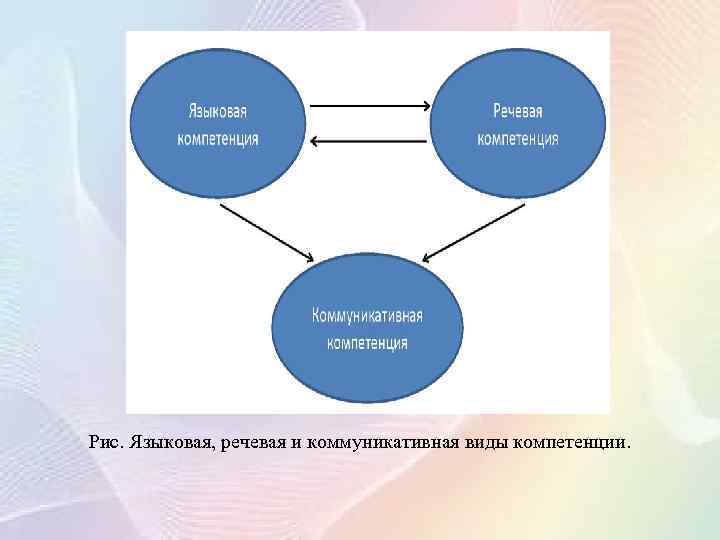 Языковая компетенция

Речевая компетенция

Коммуникативная компетенция

Рис. Языковая, речевая и коммуникативная виды компетенции.